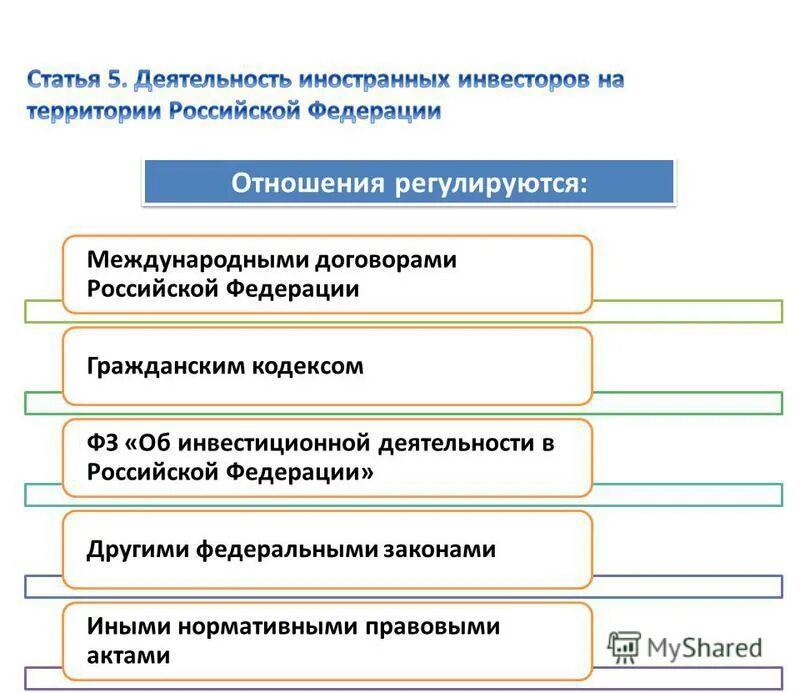 Статья 5. Деятельность иностранных инвесторов на территории Российской Федерации

Отношения регулируются:

Международными договорами Российской Федерации

Гражданским кодексом

ФЗ «Об инвестиционной деятельности в Российской Федерации»

Другими федеральными законами

Иными нормативными правовыми актами

MyShared